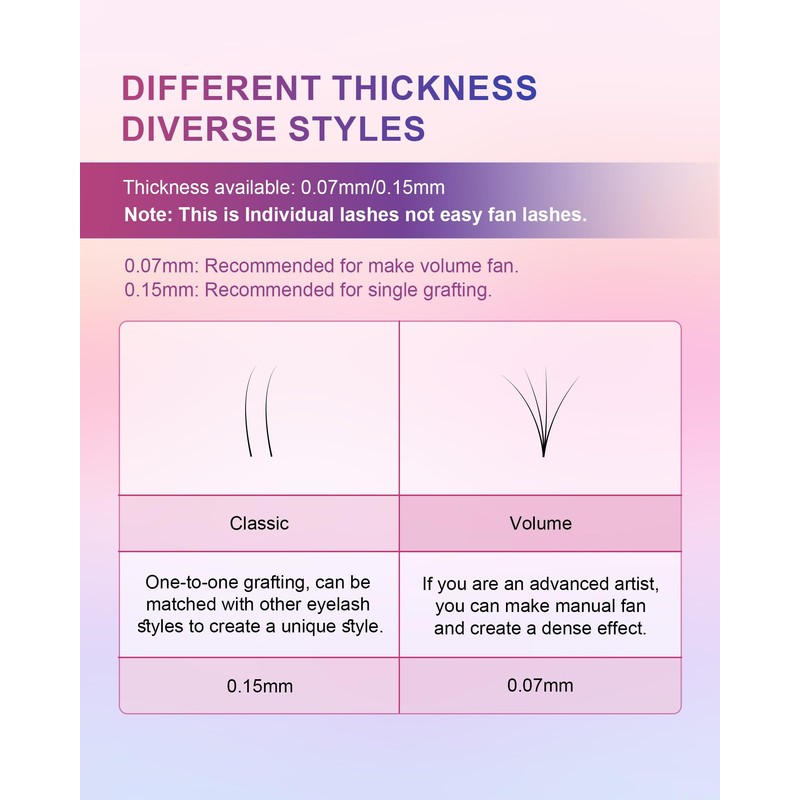 DIFFERENT THICKNESS
DIVERSE STYLES

Thickness available: 0.07mm/0.15mm
Note: This is Individual lashes not easy fan lashes.

0.07mm: Recommended for make volume fan.
0.15mm: Recommended for single grafting.

| Classic | Volume |
|---|---|
| One-to-one grafting, can be matched with other eyelash styles to create a unique style. | If you are an advanced artist, you can make manual fan and create a dense effect. |
| 0.15mm | 0.07mm |